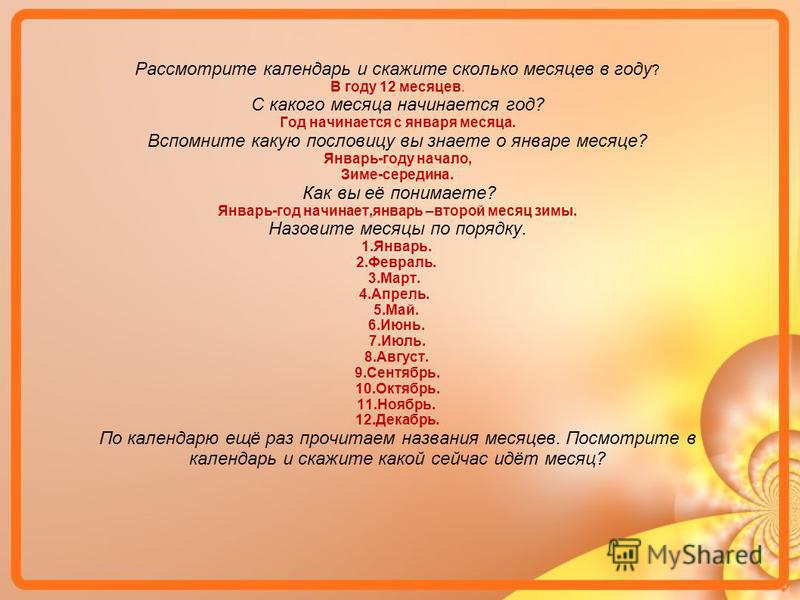 Рассмотрите календарь и скажите сколько месяцев в году?
В году 12 месяцев.
С какого месяца начинается год?
Год начинается с января месяца.
Вспомните какую пословицу вы знаете о январе месяце?
Январь-году начало,
Зиме-середина.
Как вы её понимаете?
Январь-год начинает,январь –второй месяц зимы.
Назовите месяцы по порядку.
1.Январь.
2.Февраль.
3.Март.
4.Апрель.
5.Май.
6.Июнь.
7.Июль.
8.Август.
9.Сентябрь.
10.Октябрь.
11.Ноябрь.
12.Декабрь.
По календарю ещё раз прочитаем названия месяцев. Посмотрите в календарь и скажите какой сейчас идёт месяц?

MyShared